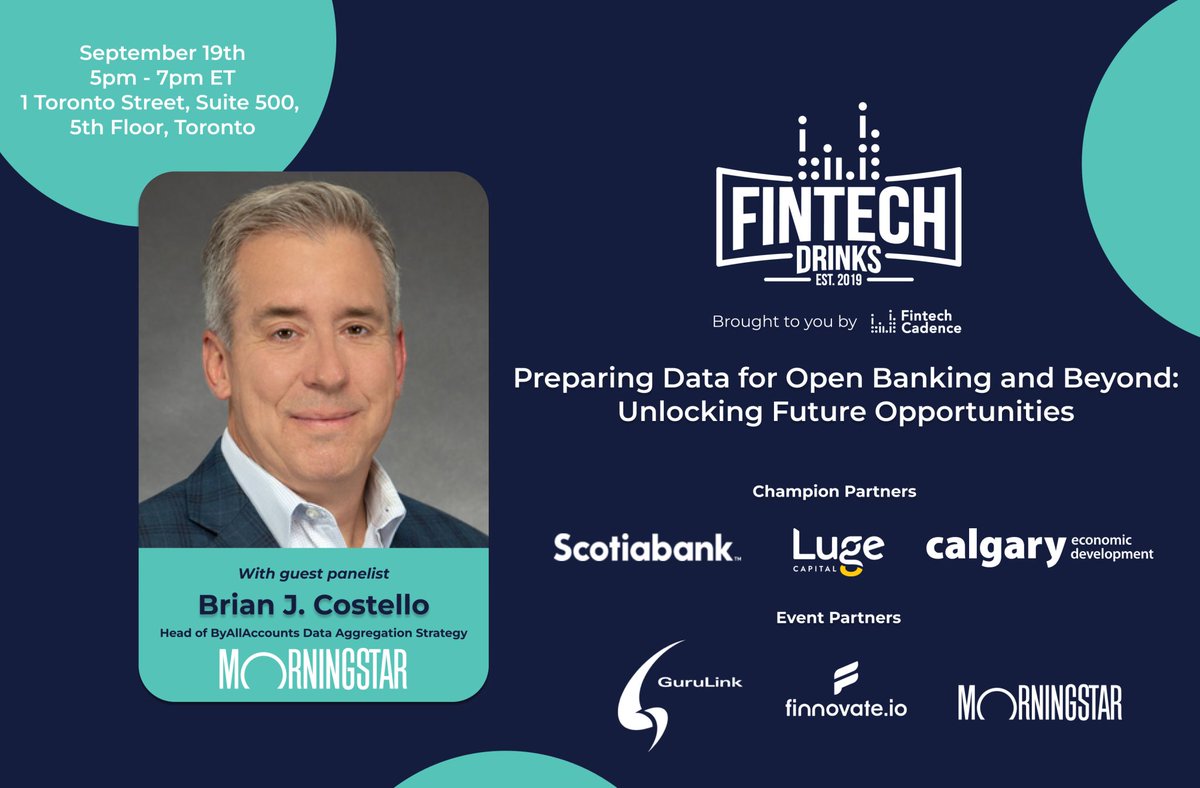 September 19th
5pm - 7pm ET
1 Toronto Street, Suite 500,
5th Floor, Toronto

With guest panelist
Brian J. Costello
Head of ByAllAccounts Data Aggregation Strategy
MORNINGSTAR

FINTECH
DRINKS
EST. 2019

Brought to you by Fintech Cadence

Preparing Data for Open Banking and Beyond: Unlocking Future Opportunities

Champion Partners

Scotiabank™ Luge CAPITAL calgary economic development

Event Partners

GuruLink finnovate.io MORNINGSTAR